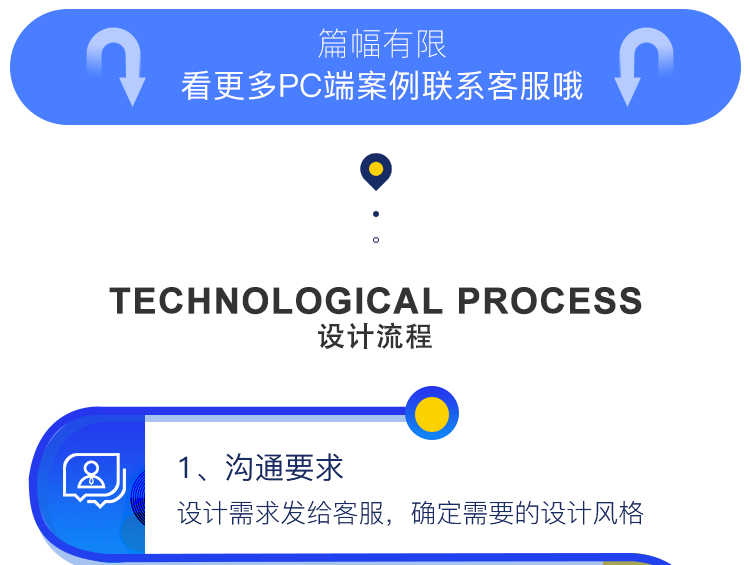 篇幅有限
看更多PC端案例联系客服哦

TECHNOLOGICAL PROCESS
设计流程

1、沟通要求
设计需求发给客服，确定需要的设计风格